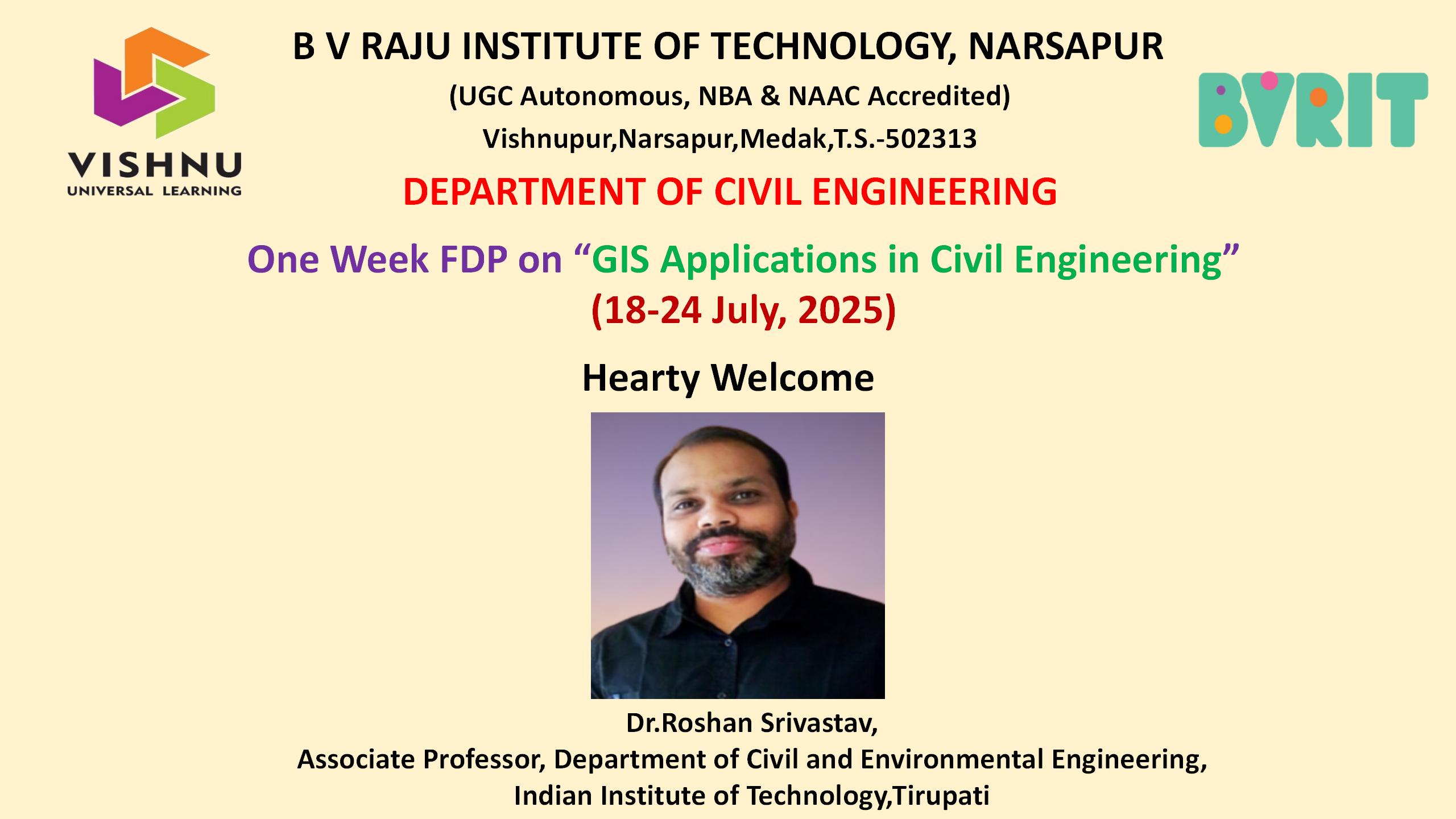 VISHNU
UNIVERSAL LEARNING

B V RAJU INSTITUTE OF TECHNOLOGY, NARSAPUR
(UGC Autonomous, NBA & NAAC Accredited)
Vishnupur,Narsapur,Medak,T.S.-502313

BVRIT

DEPARTMENT OF CIVIL ENGINEERING

One Week FDP on “GIS Applications in Civil Engineering”
(18-24 July, 2025)

Hearty Welcome

Dr.Roshan Srivastav,
Associate Professor, Department of Civil and Environmental Engineering,
Indian Institute of Technology,Tirupati